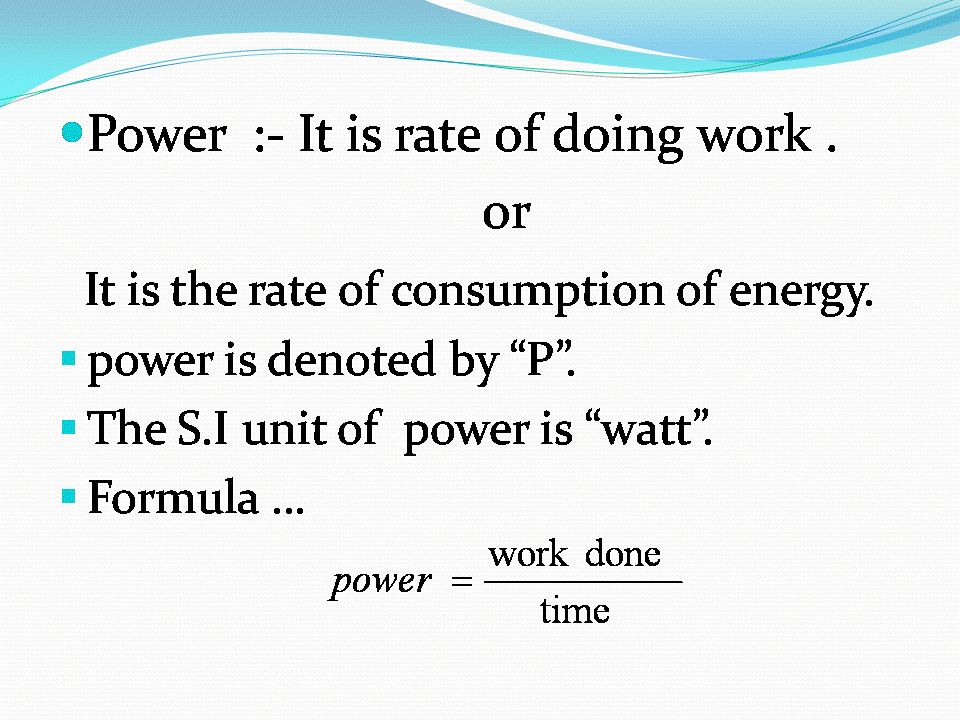 Power :- It is rate of doing work .

or

It is the rate of consumption of energy.

power is denoted by “P”.

The S.I unit of power is “watt”.

Formula …

$power = \frac{\text{work done}}{\text{time}}$